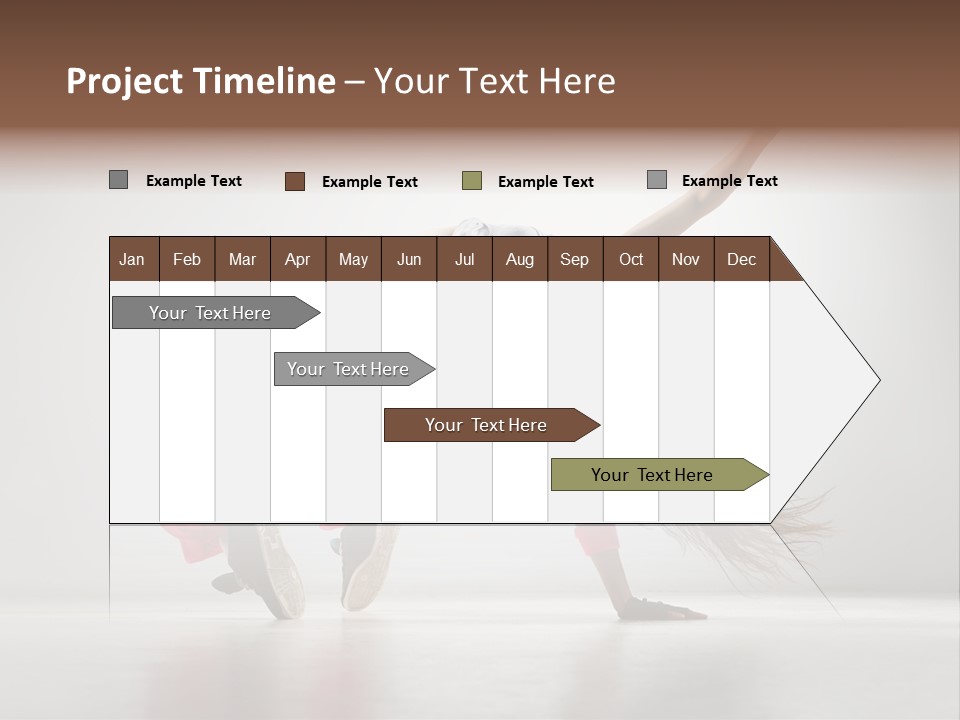 Project Timeline – Your Text Here

Example Text Example Text Example Text Example Text

| Jan | Feb | Mar | Apr | May | Jun | Jul | Aug | Sep | Oct | Nov | Dec |
|---|---|---|---|---|---|---|---|---|---|---|---|

Your Text Here

Your Text Here

Your Text Here

Your Text Here